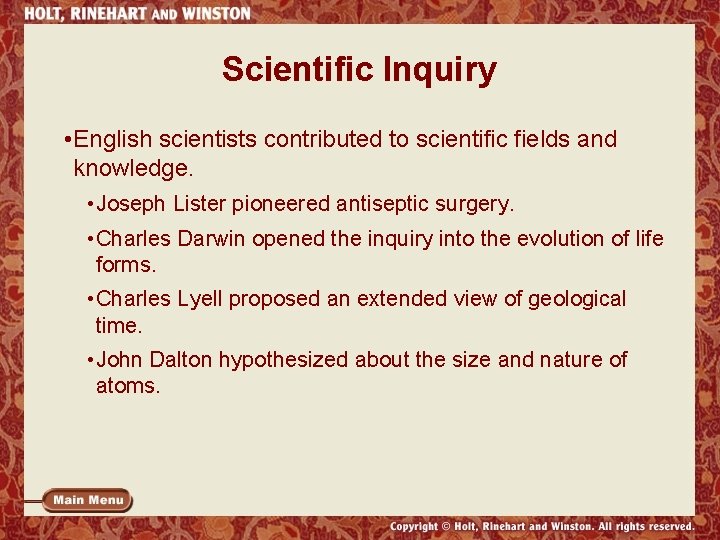 HOLT, RINEHART AND WINSTON

Scientific Inquiry

•English scientists contributed to scientific fields and knowledge.

•Joseph Lister pioneered antiseptic surgery.

•Charles Darwin opened the inquiry into the evolution of life forms.

•Charles Lyell proposed an extended view of geological time.

•John Dalton hypothesized about the size and nature of atoms.

Main Menu

Copyright © Holt, Rinehart and Winston. All rights reserved.